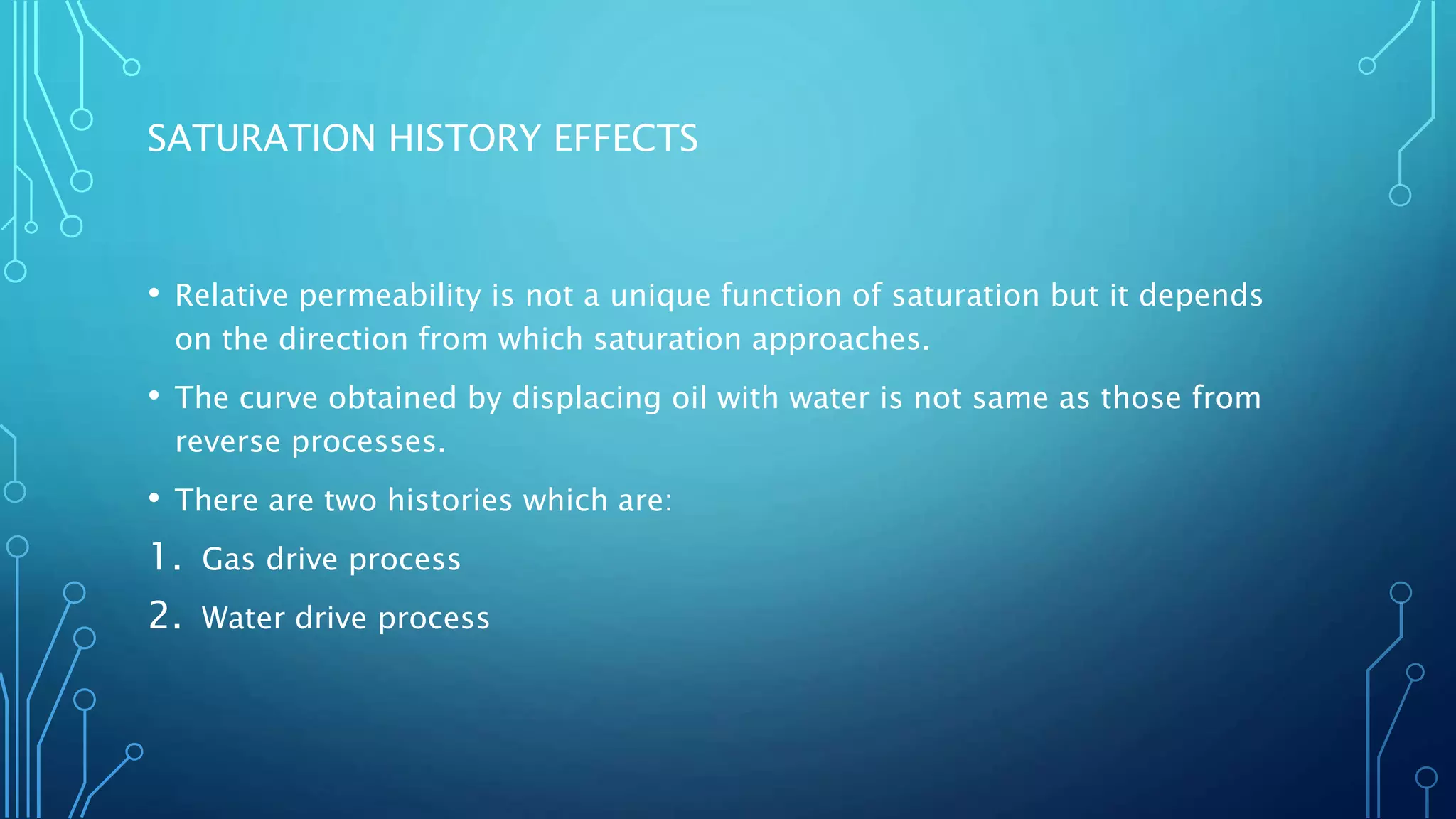 SATURATION HISTORY EFFECTS

• Relative permeability is not a unique function of saturation but it depends on the direction from which saturation approaches.

• The curve obtained by displacing oil with water is not same as those from reverse processes.

• There are two histories which are:

1. Gas drive process

2. Water drive process